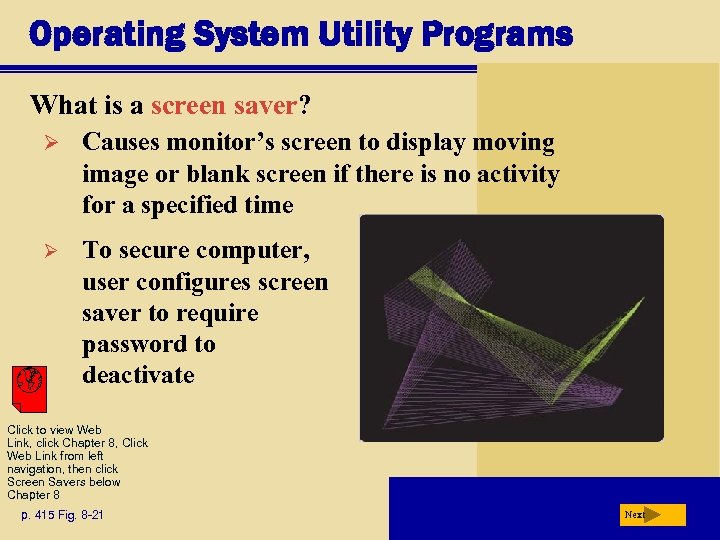 Operating System Utility Programs

What is a screen saver?

➢ Causes monitor's screen to display moving image or blank screen if there is no activity for a specified time

➢ To secure computer, user configures screen saver to require password to deactivate

Click to view Web Link, click Chapter 8, Click Web Link from left navigation, then click Screen Savers below Chapter 8

p. 415 Fig. 8-21

Next